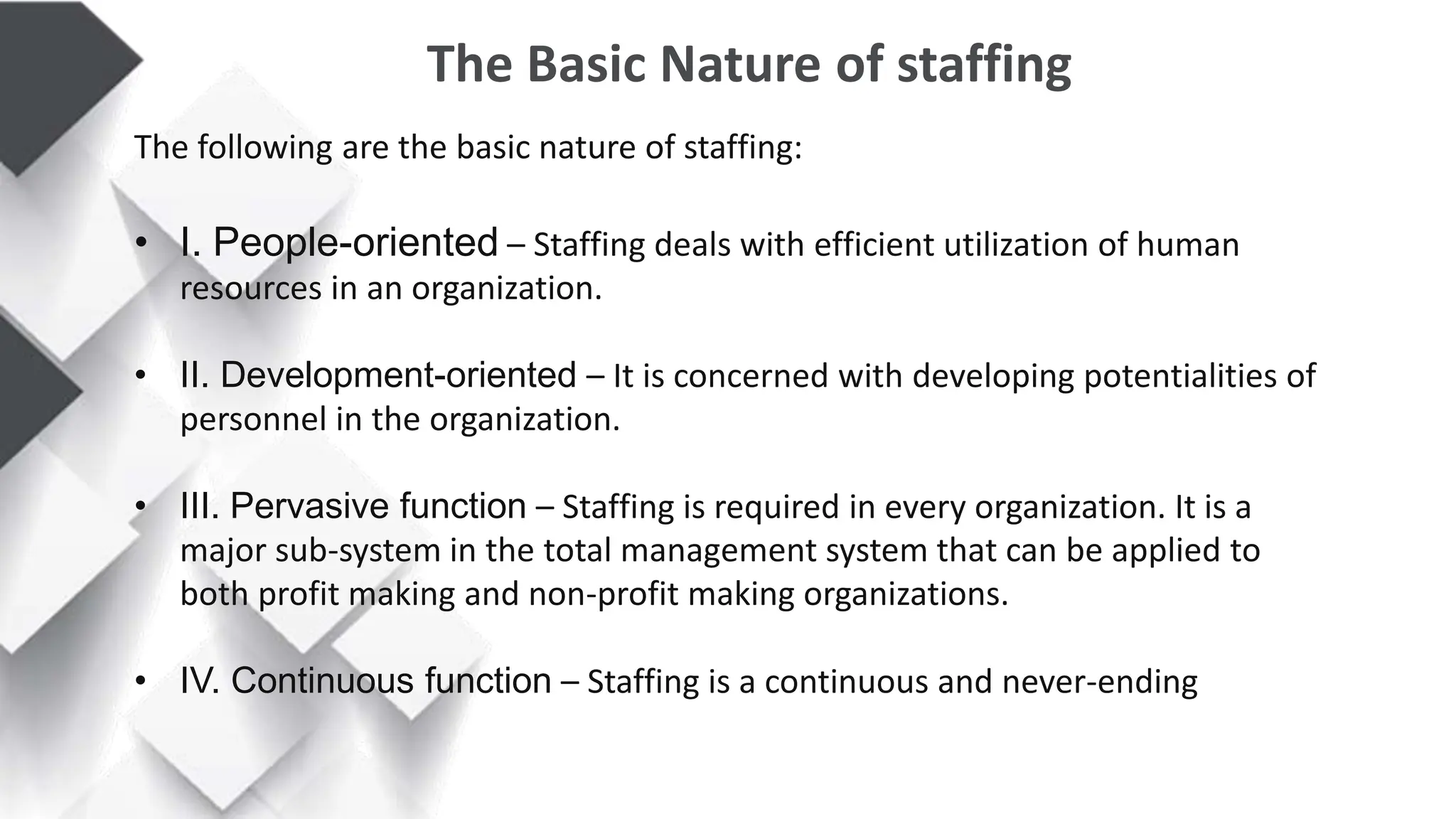 The Basic Nature of staffing

The following are the basic nature of staffing:

• I. People-oriented – Staffing deals with efficient utilization of human resources in an organization.

• II. Development-oriented – It is concerned with developing potentialities of personnel in the organization.

• III. Pervasive function – Staffing is required in every organization. It is a major sub-system in the total management system that can be applied to both profit making and non-profit making organizations.

• IV. Continuous function – Staffing is a continuous and never-ending